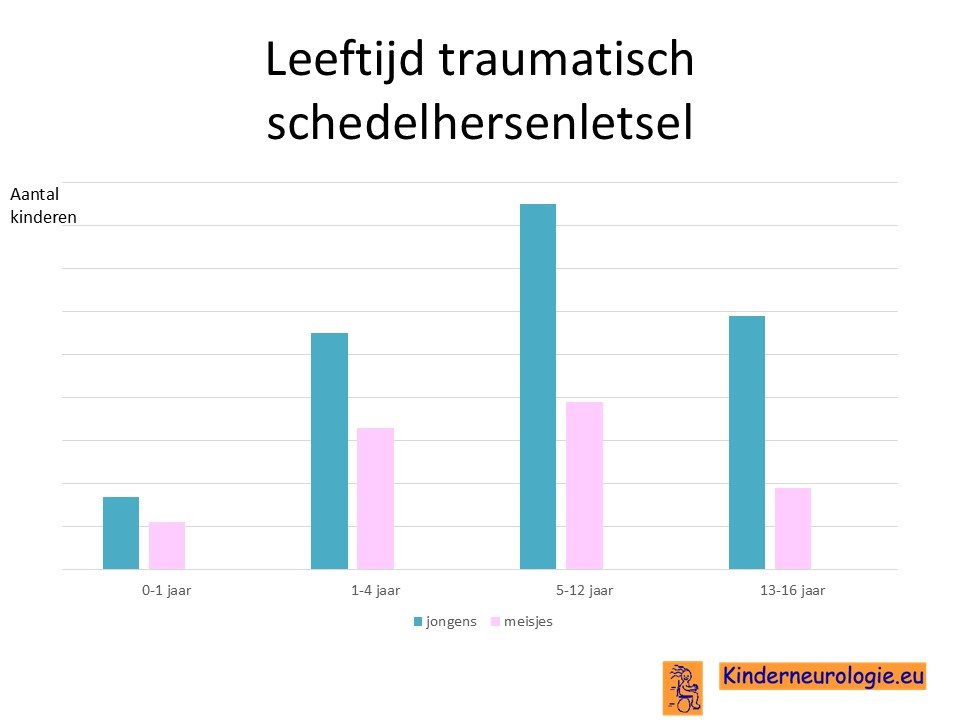 Leeftijd traumatisch schedelhersenletsel

Aantal kinderen

0-1 jaar
1-4 jaar
5-12 jaar
13-16 jaar

jongens
meisjes

Kinderneurologie.eu